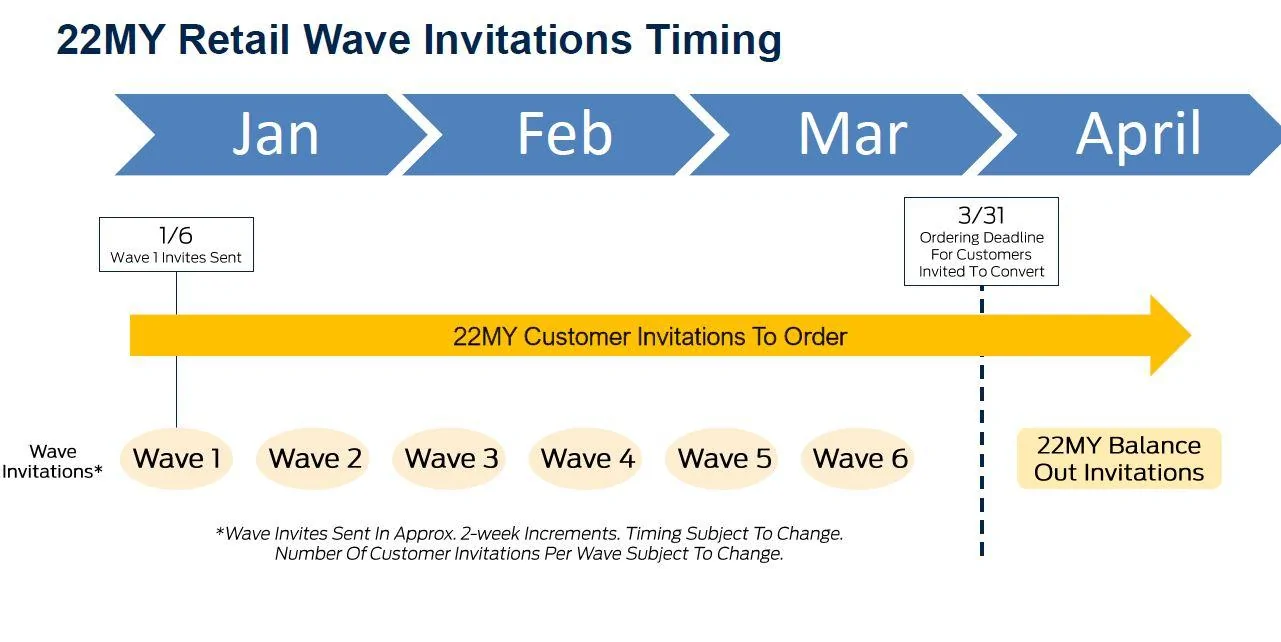 22MY Retail Wave Invitations Timing

Jan

Feb

Mar

April

1/6
Wave 1 Invites Sent

3/31
Ordering Deadline For Customers Invited To Convert

22MY Customer Invitations To Order

Wave Invitations*

Wave 1

Wave 2

Wave 3

Wave 4

Wave 5

Wave 6

22MY Balance Out Invitations

*Wave Invites Sent In Approx. 2-week Increments. Timing Subject To Change. Number Of Customer Invitations Per Wave Subject To Change.